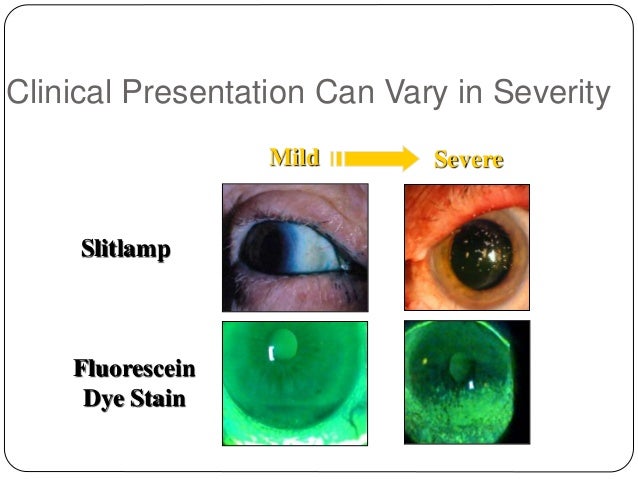 Clinical Presentation Can Vary in Severity

Mild

Severe

Slitlamp

Fluorescein
Dye Stain